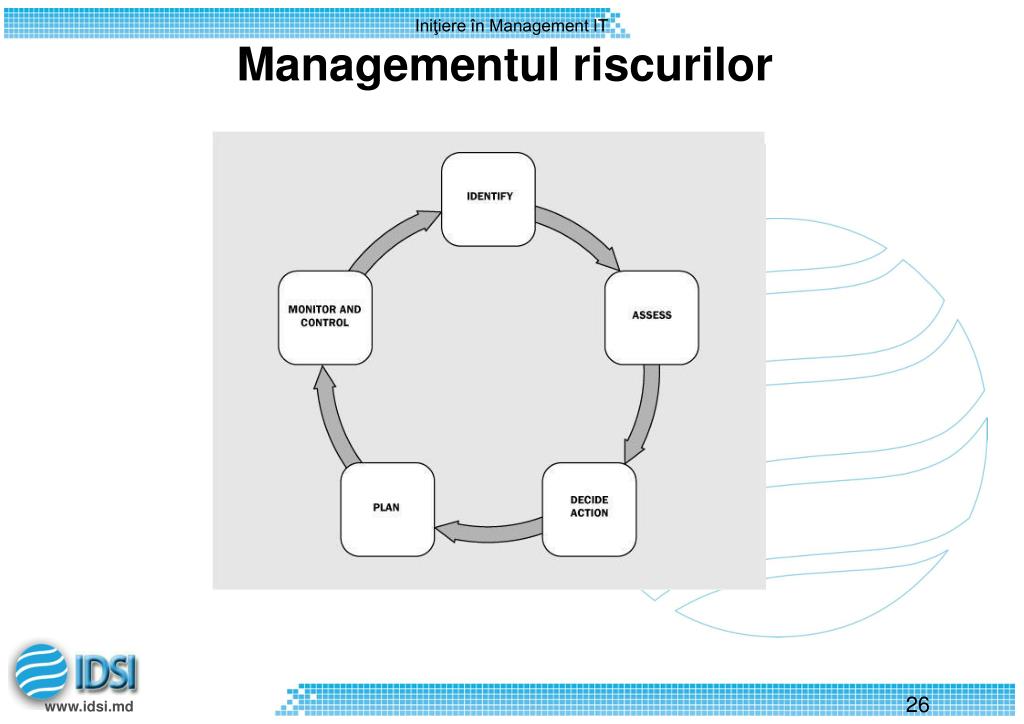 Iniţiere în Management IT

Managementul riscurilor

IDENTIFY

ASSESS

DECIDE ACTION

PLAN

MONITOR AND CONTROL

IDSI

www.idsi.md

26